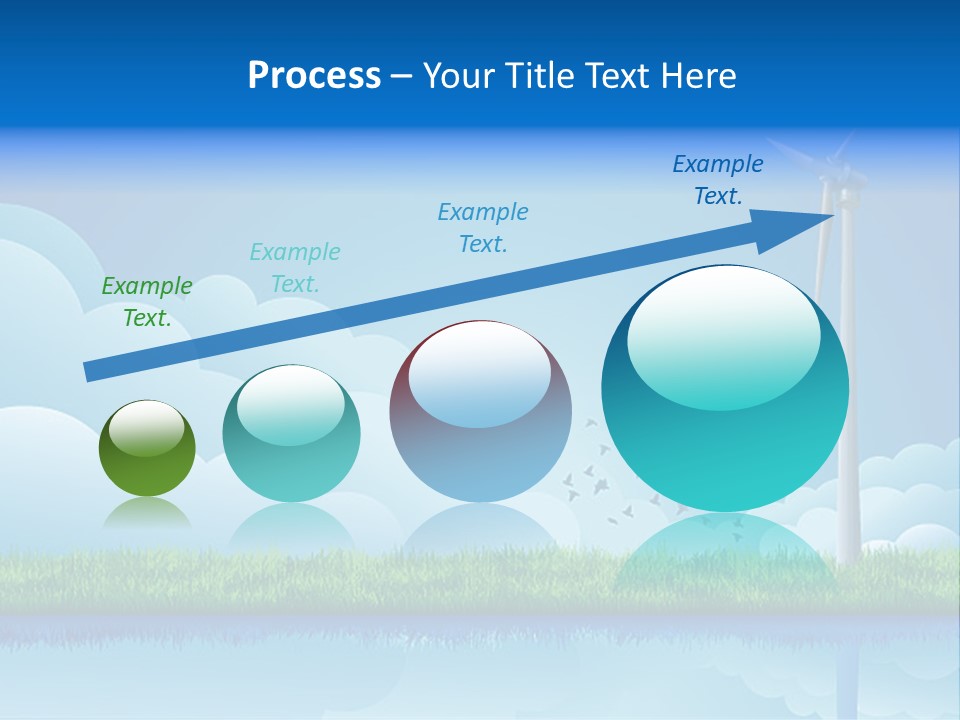 Process – Your Title Text Here

Example Text.

Example Text.

Example Text.

Example Text.